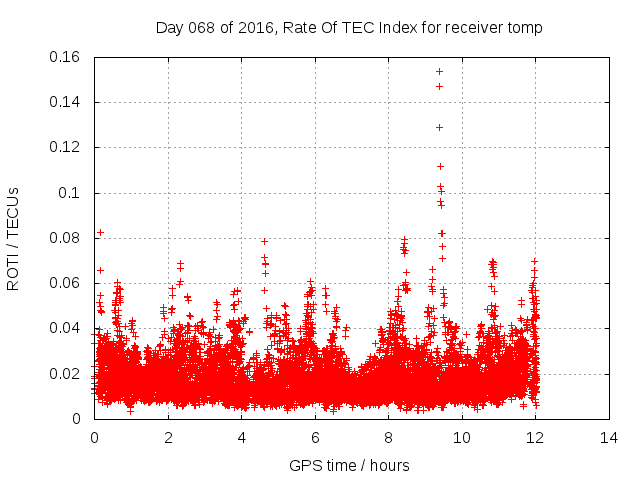 Day 068 of 2016, Rate Of TEC Index for receiver tomp

ROTI / TECUs

0.16
0.14
0.12
0.1
0.08
0.06
0.04
0.02
0

0
2
4
6
8
10
12
14

GPS time / hours